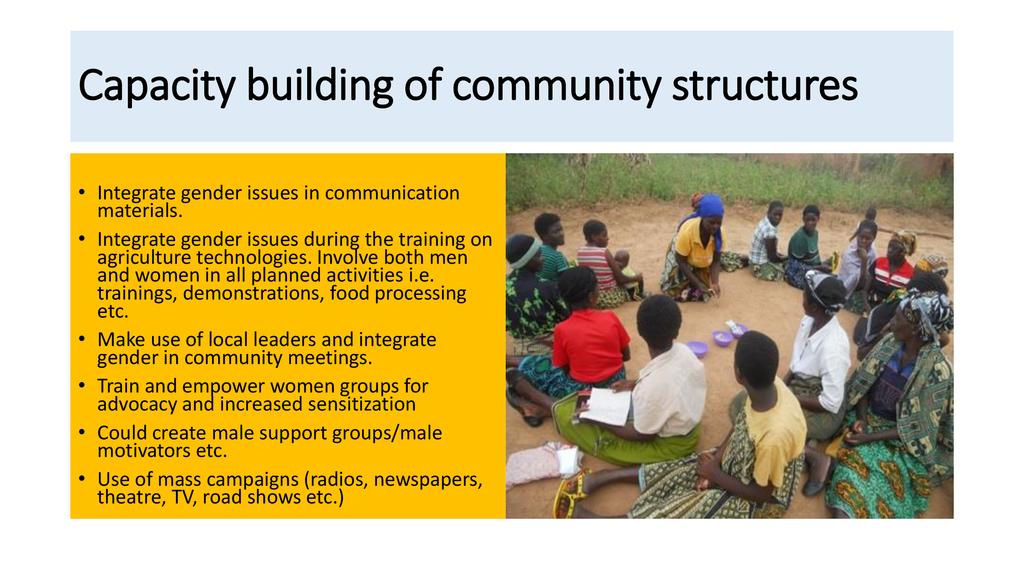 Capacity building of community structures

• Integrate gender issues in communication materials.
• Integrate gender issues during the training on agriculture technologies. Involve both men and women in all planned activities i.e. trainings, demonstrations, food processing etc.
• Make use of local leaders and integrate gender in community meetings.
• Train and empower women groups for advocacy and increased sensitization
• Could create male support groups/male motivators etc.
• Use of mass campaigns (radios, newspapers, theatre, TV, road shows etc.)